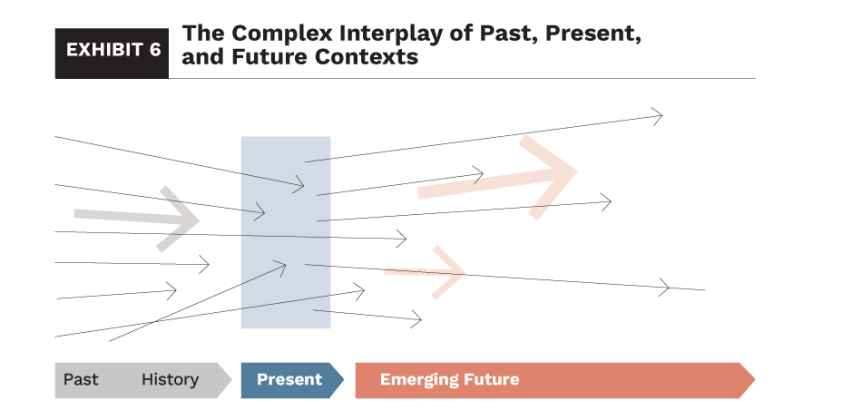 EXHIBIT 6 The Complex Interplay of Past, Present, and Future Contexts

Past History

Present

Emerging Future